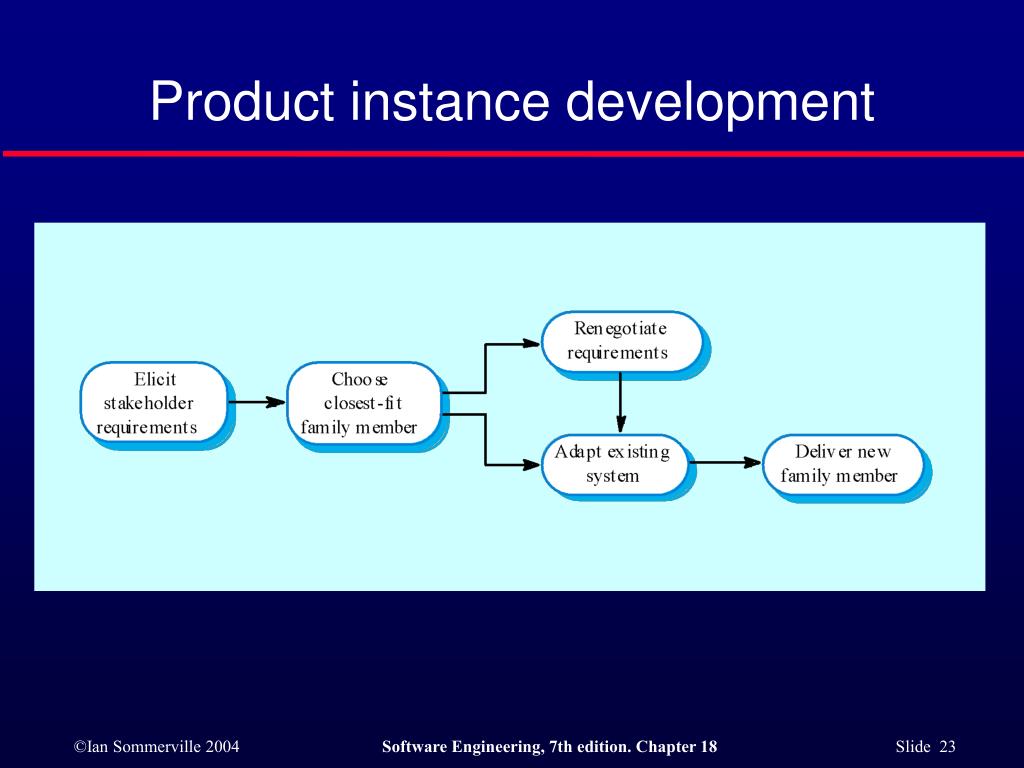 Product instance development

Elicit stakeholder requirements

Choose closest-fit family member

Renegotiate requirements

Adapt existing system

Deliver new family member

©Ian Sommerville 2004

Software Engineering, 7th edition. Chapter 18

Slide 23